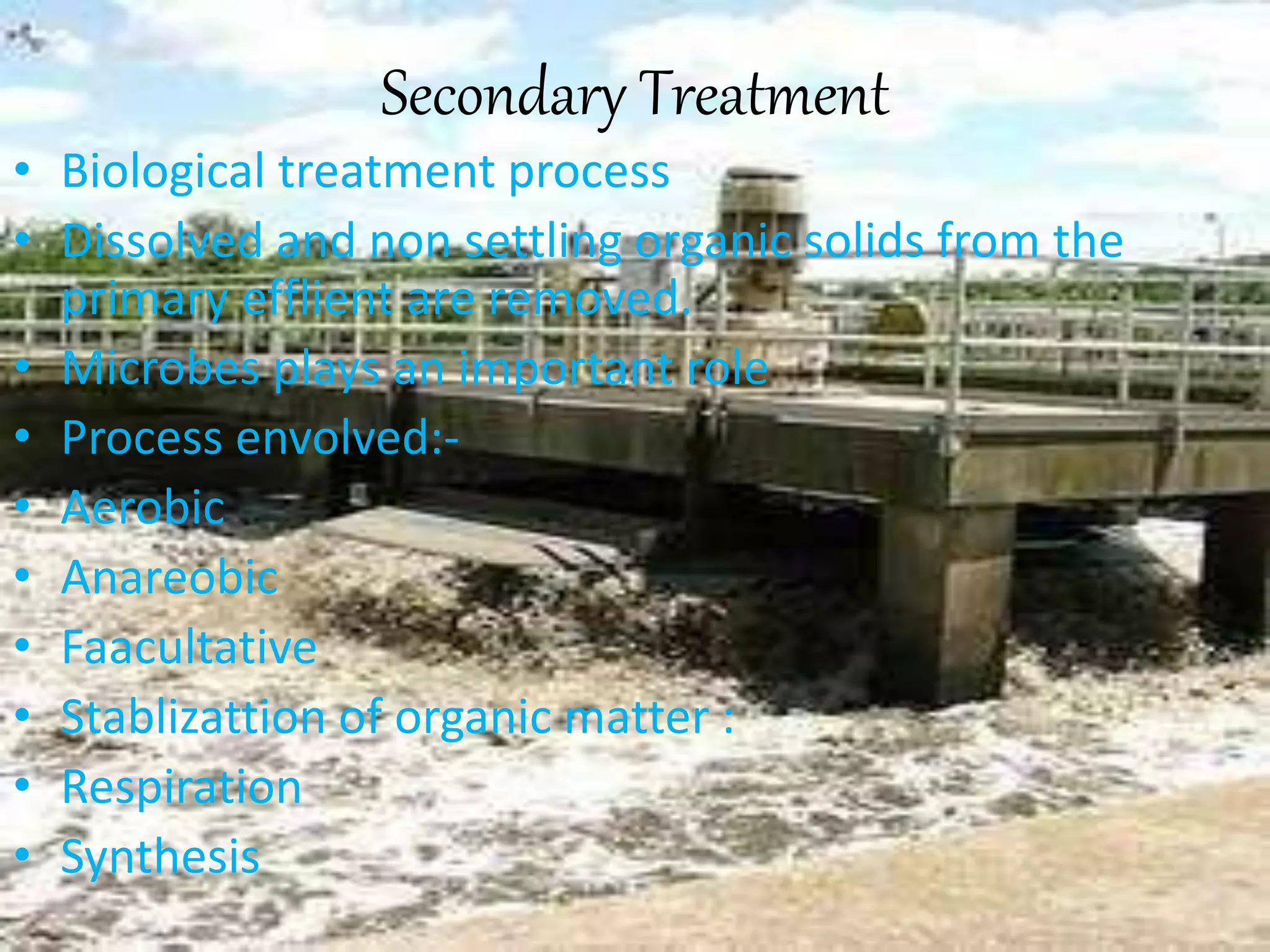 Secondary Treatment

• Biological treatment process
• Dissolved and non settling organic solids from the primary efflient are removed.
• Microbes plays an important role
• Process envolved:-
• Aerobic
• Anareobic
• Faacultative
• Stablizattion of organic matter :
• Respiration
• Synthesis